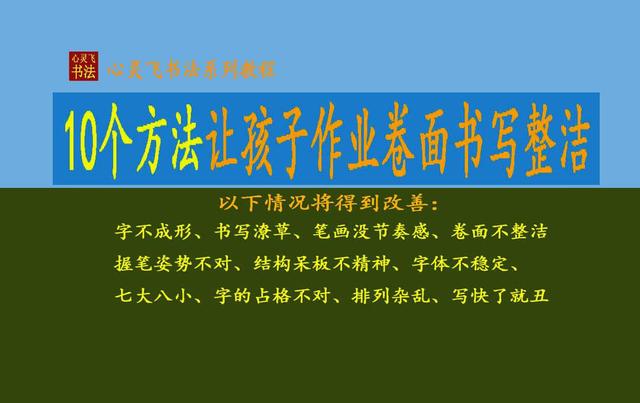 心灵飞
书法

心灵飞书法系列教程

10个方法让孩子作业卷面书写整洁

以下情况将得到改善：

字不成形、书写潦草、笔画没节奏感、卷面不整洁
握笔姿势不对、结构呆板不精神、字体不稳定、
七大八小、字的占格不对、排列杂乱、写快了就丑